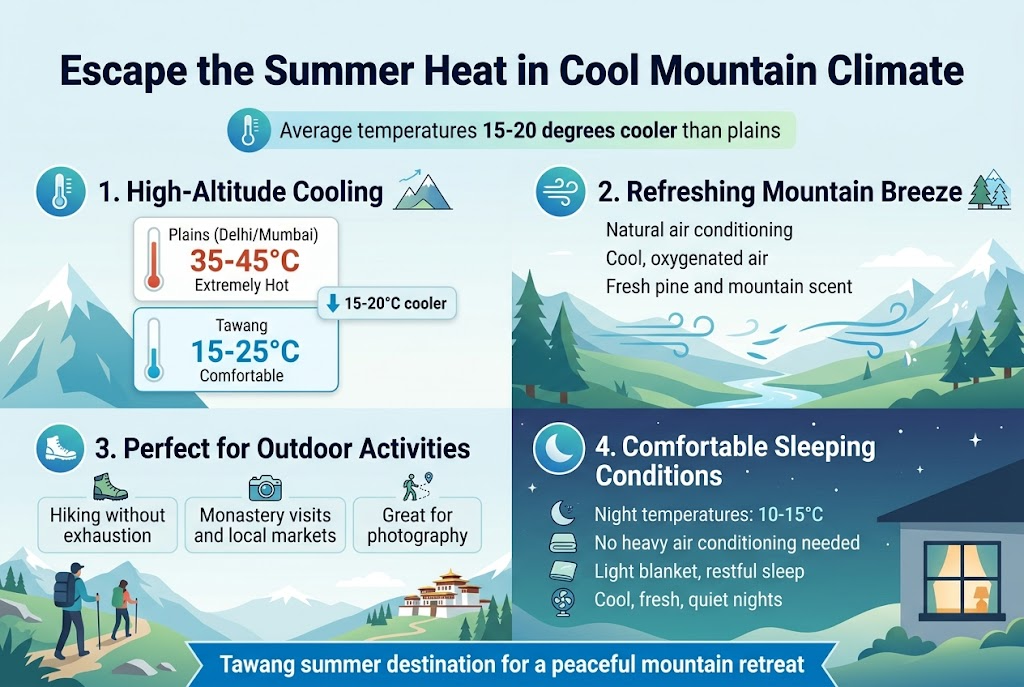 Escape the Summer Heat in Cool Mountain Climate

Average temperatures 15-20 degrees cooler than plains

1. High-Altitude Cooling

Plains (Delhi/Mumbai)
35-45°C
Extremely Hot

15-20°C cooler

Tawang
15-25°C
Comfortable

2. Refreshing Mountain Breeze

Natural air conditioning
Cool, oxygenated air
Fresh pine and mountain scent

3. Perfect for Outdoor Activities

Hiking without exhaustion

Monastery visits and local markets

Great for photography

4. Comfortable Sleeping Conditions

Night temperatures: 10-15°C
No heavy air conditioning needed
Light blanket, restful sleep
Cool, fresh, quiet nights

Tawang summer destination for a peaceful mountain retreat